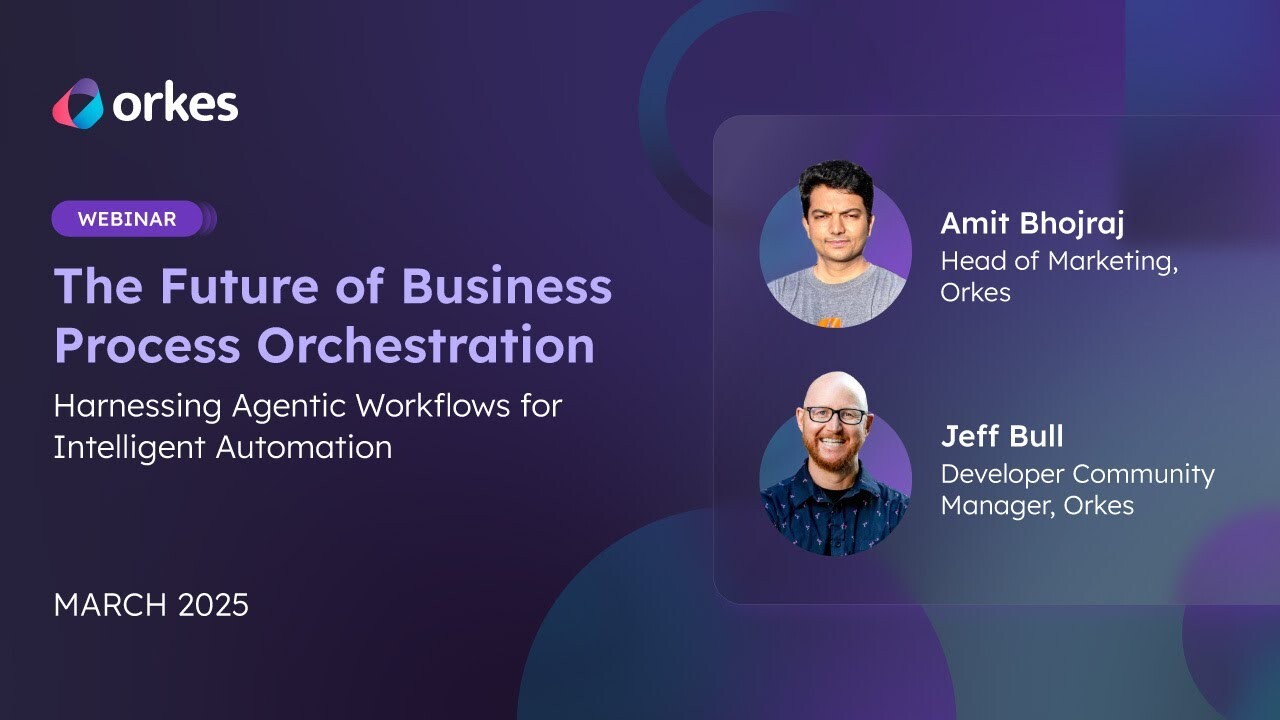 orkes

WEBINAR

The Future of Business Process Orchestration

Harnessing Agentic Workflows for Intelligent Automation

MARCH 2025

Amit Bhojraj
Head of Marketing, Orkes

Jeff Bull
Developer Community Manager, Orkes